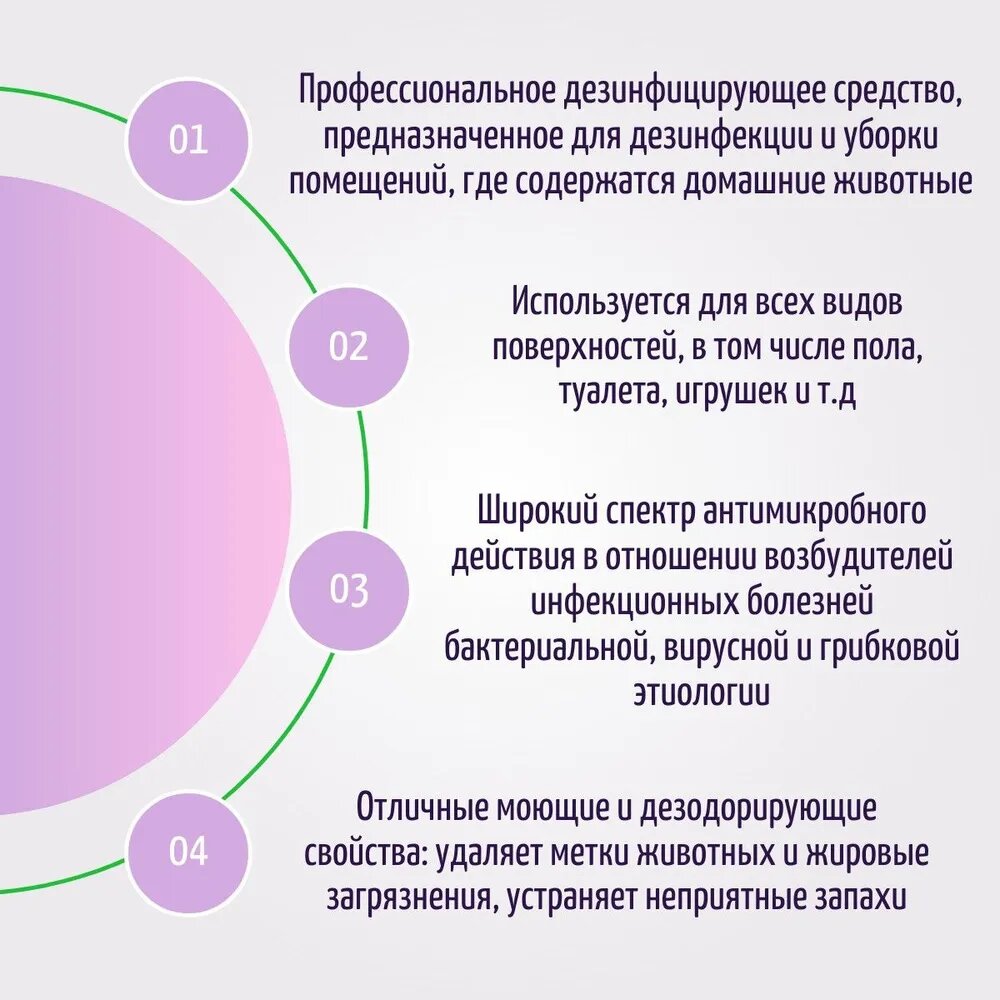 01

Профессиональное дезинфицирующее средство, предназначенное для дезинфекции и уборки помещений, где содержатся домашние животные

02

Используется для всех видов поверхностей, в том числе пола, туалета, игрушек и т.д

03

Широкий спектр антимикробного действия в отношении возбудителей инфекционных болезней бактериальной, вирусной и грибковой этиологии

04

Отличные моющие и дезодорирующие свойства: удаляет метки животных и жировые загрязнения, устраняет неприятные запахи